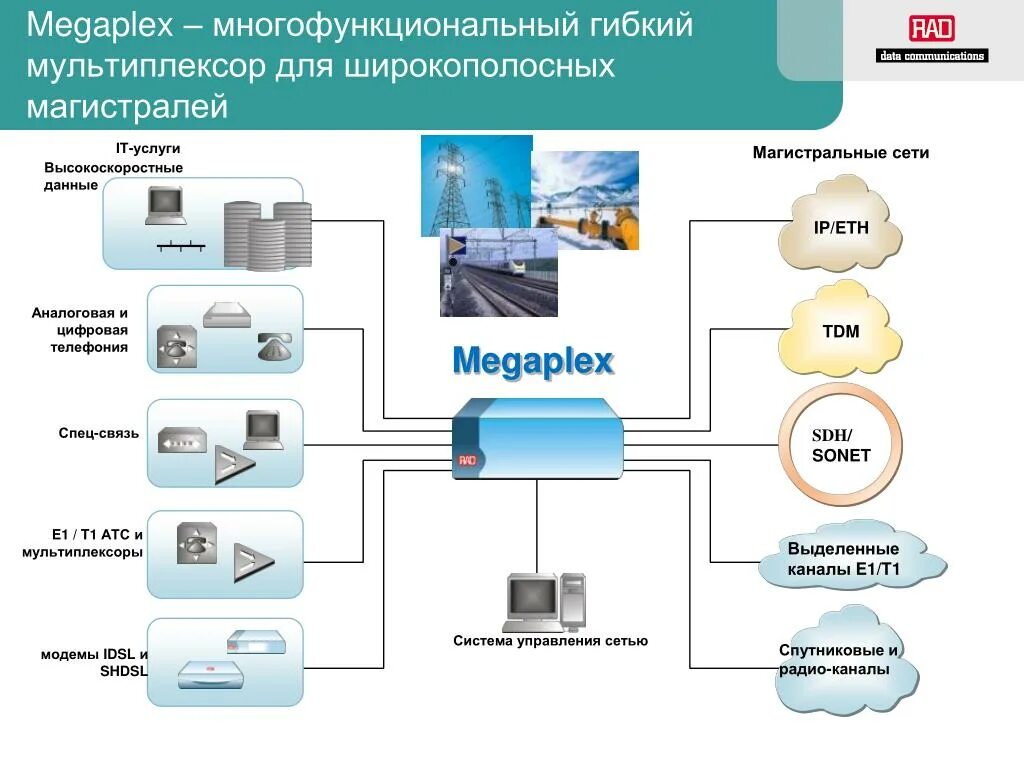 Megaplex – многофункциональный гибкий мультиплексор для широкополосных магистралей

RAD
data communications

IT-услуги
Высокоскоростные данные

Аналоговая и цифровая телефония

Спец-связь

E1 / T1 АТС и мультиплексоры

модемы IDSL и SHDSL

Megaplex

RAD

Система управления сетью

Магистральные сети

IP/ETH

TDM

SDH/
SONET

Выделенные каналы E1/T1

Спутниковые и радио-каналы